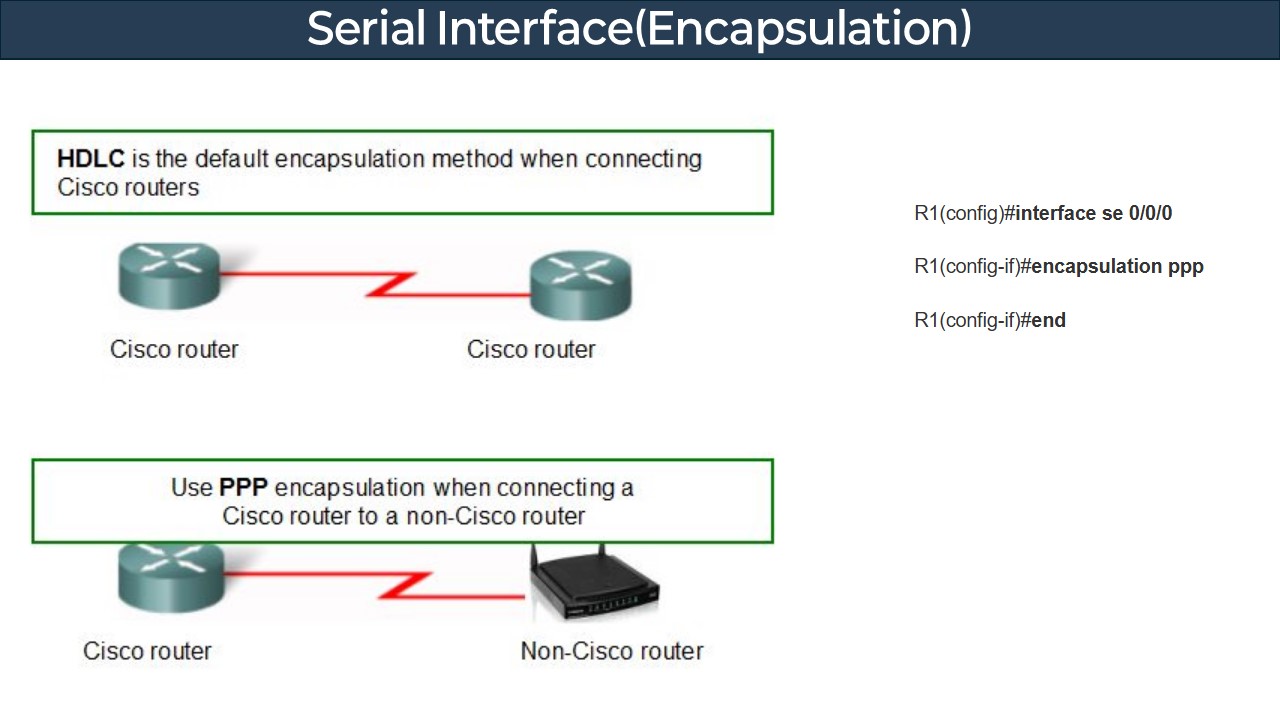 Serial Interface(Encapsulation)

HDLC is the default encapsulation method when connecting Cisco routers

Cisco router

Cisco router

Use PPP encapsulation when connecting a Cisco router to a non-Cisco router

Cisco router

Non-Cisco router

R1(config)#interface se 0/0/0

R1(config-if)#encapsulation ppp

R1(config-if)#end